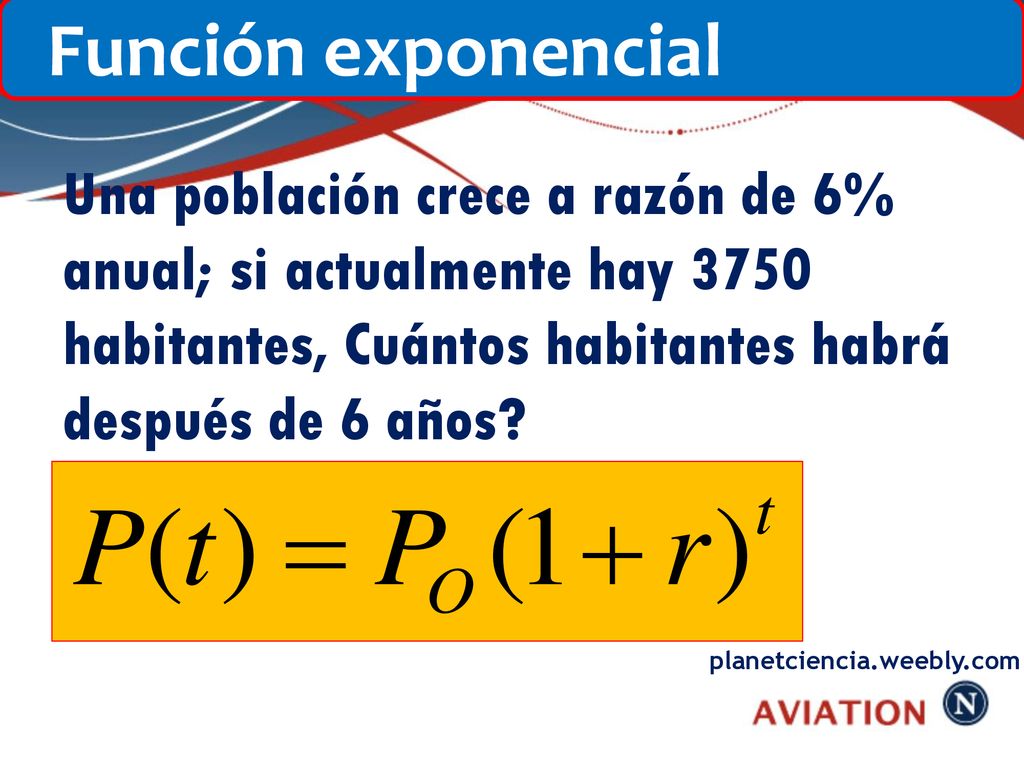 Función exponencial

Una población crece a razón de 6% anual; si actualmente hay 3750 habitantes, Cuántos habitantes habrá después de 6 años?

$P(t) = P_O(1+r)^t$

planetciencia.weebly.com

AVIATION N